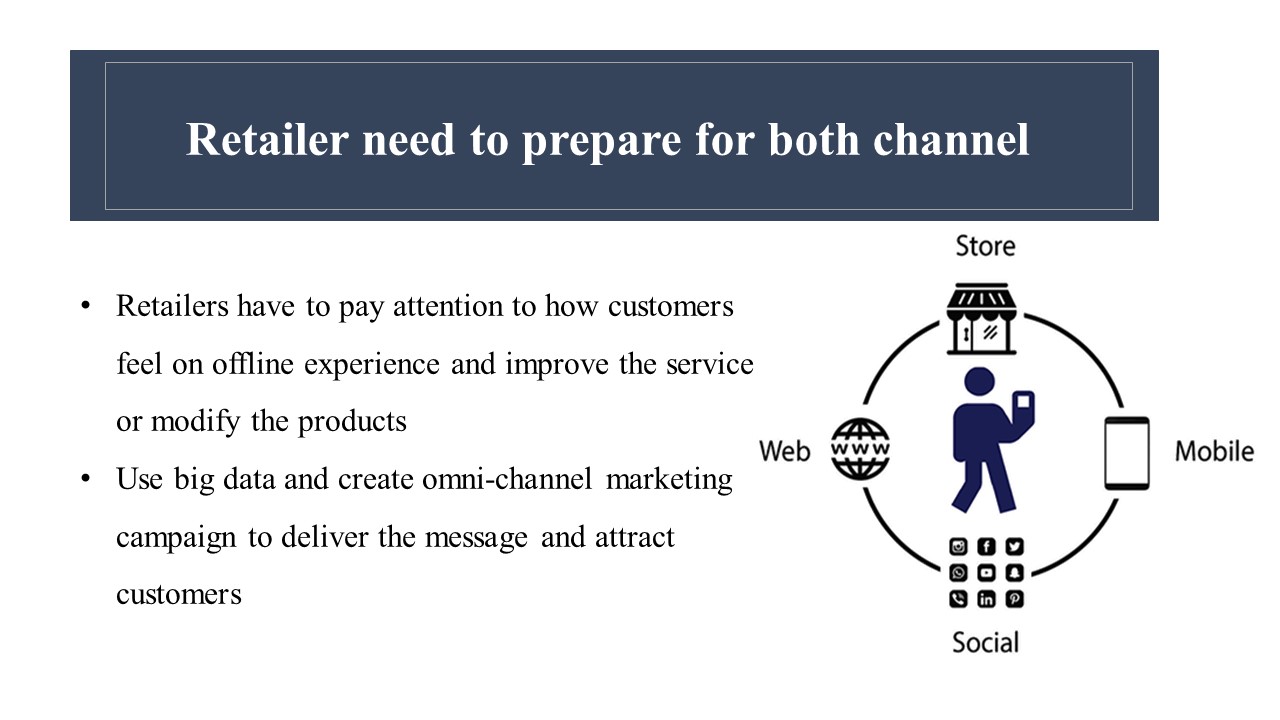 Retailer need to prepare for both channel

• Retailers have to pay attention to how customers feel on offline experience and improve the service or modify the products
• Use big data and create omni-channel marketing campaign to deliver the message and attract customers

Store

Web

WWW

Mobile

Social